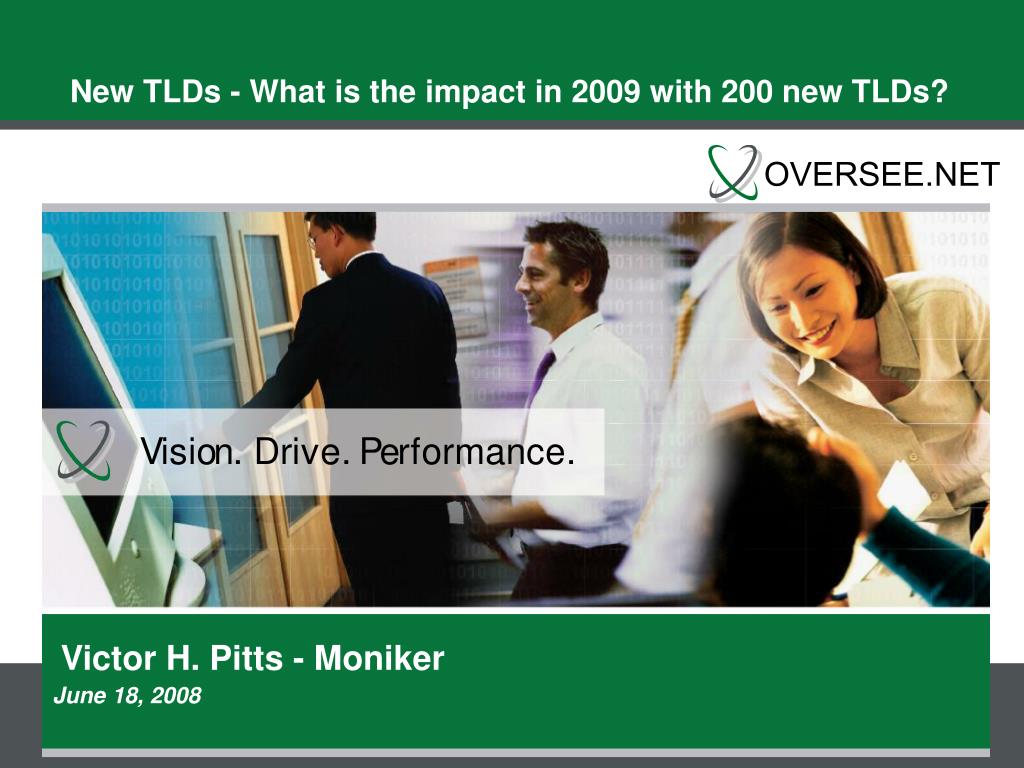 New TLDs - What is the impact in 2009 with 200 new TLDs?

OVERSEE.NET

Vision. Drive. Performance.

Victor H. Pitts - Moniker
June 18, 2008